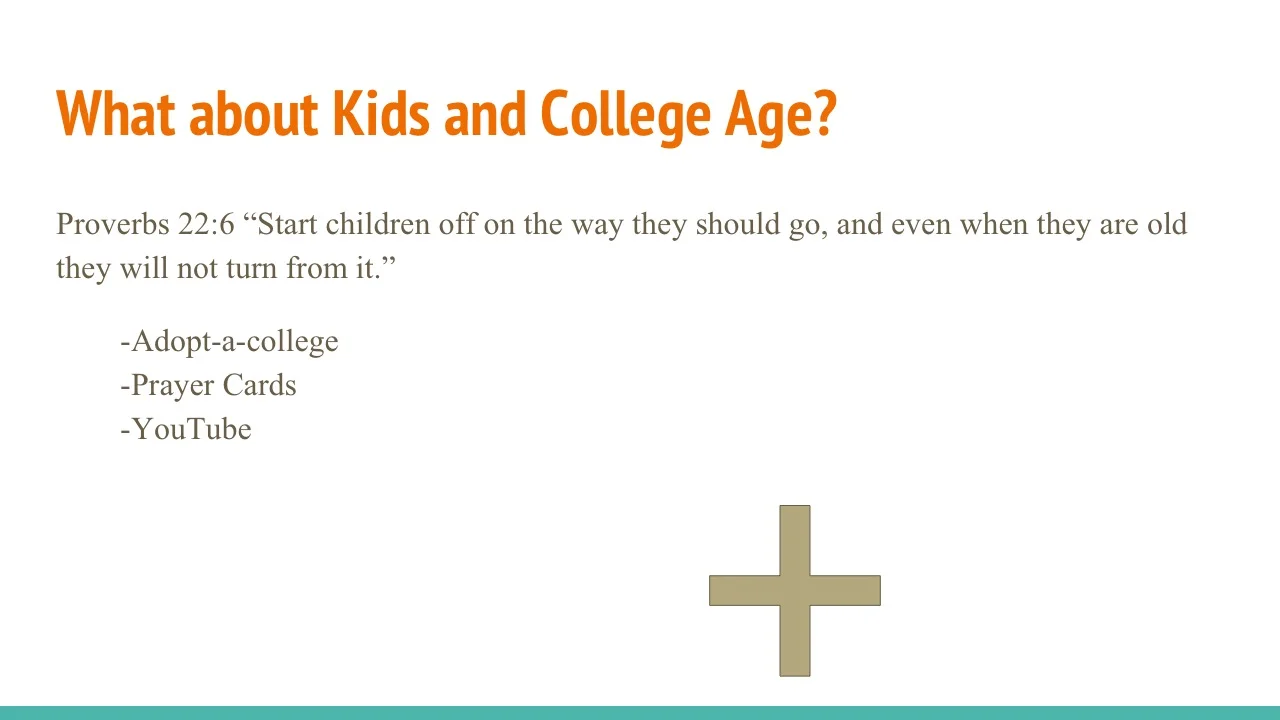 What about Kids and College Age?

Proverbs 22:6 “Start children off on the way they should go, and even when they are old they will not turn from it.”

-Adopt-a-college
-Prayer Cards
-YouTube